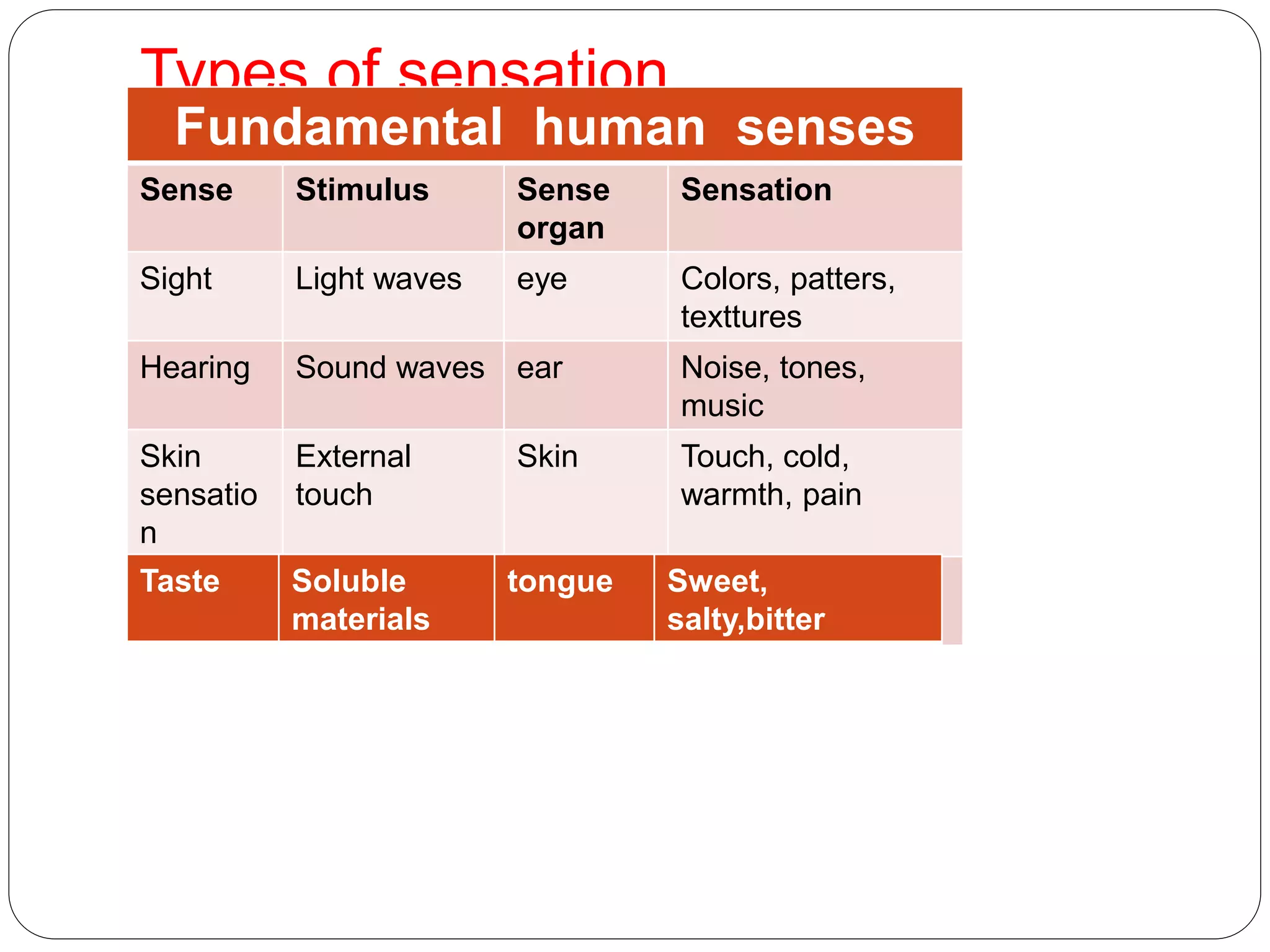 Types of sensation

Fundamental human senses

| Sense | Stimulus | Sense organ | Sensation |
|---|---|---|---|
| Sight | Light waves | eye | Colors, patters, texttures |
| Hearing | Sound waves | ear | Noise, tones, music |
| Skin sensation | External touch | Skin | Touch, cold, warmth, pain |
| Taste | Soluble materials | tongue | Sweet, salty,bitter |